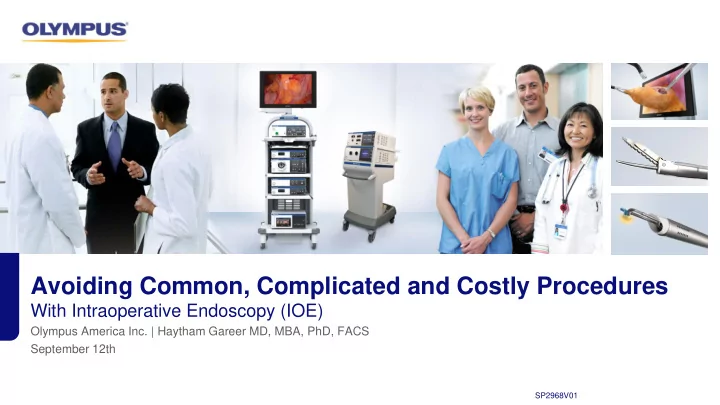 OLYMPUS

Avoiding Common, Complicated and Costly Procedures
With Intraoperative Endoscopy (IOE)
Olympus America Inc. | Haytham Gareer MD, MBA, PhD, FACS
September 12th

SP2968V01